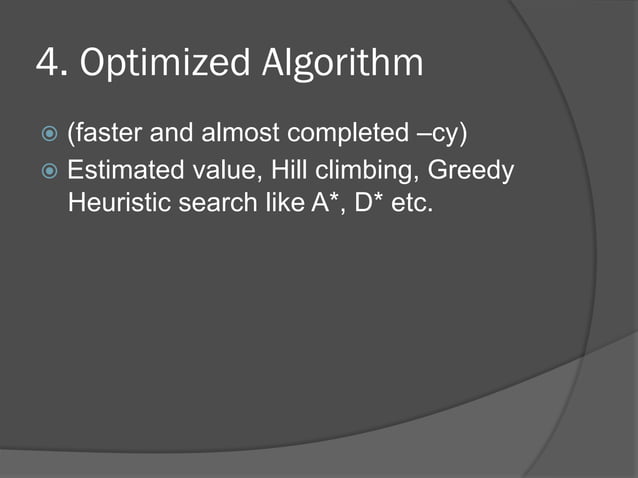 4. Optimized Algorithm

(faster and almost completed –cy)

Estimated value, Hill climbing, Greedy Heuristic search like A*, D* etc.